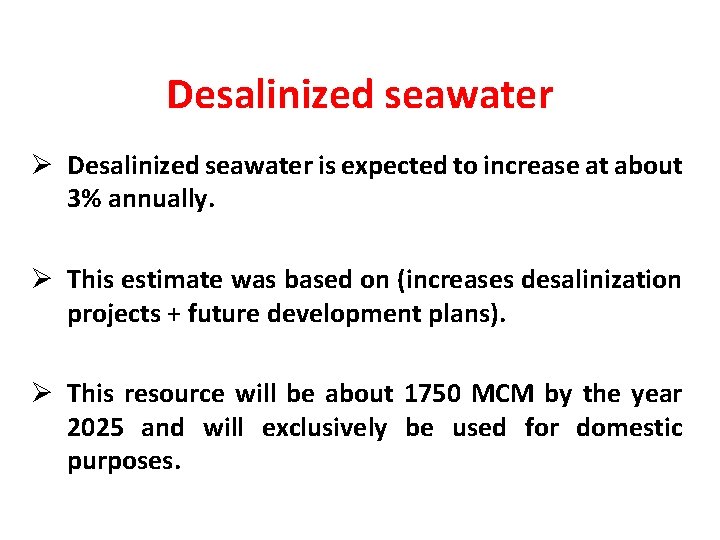 Desalinized seawater

➢ Desalinized seawater is expected to increase at about 3% annually.

➢ This estimate was based on (increases desalinization projects + future development plans).

➢ This resource will be about 1750 MCM by the year 2025 and will exclusively be used for domestic purposes.